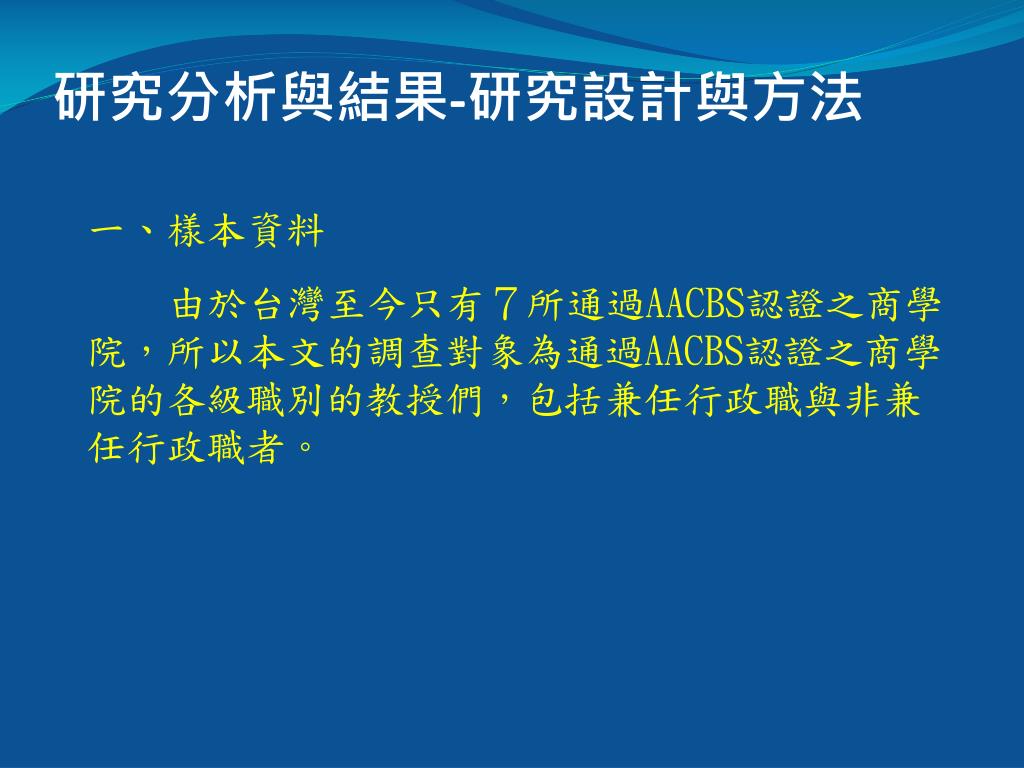 研究分析與結果-研究設計與方法

一、樣本資料

由於台灣至今只有7所通過AACBS認證之商學院，所以本文的調查對象為通過AACBS認證之商學院的各級職別的教授們，包括兼任行政職與非兼任行政職者。